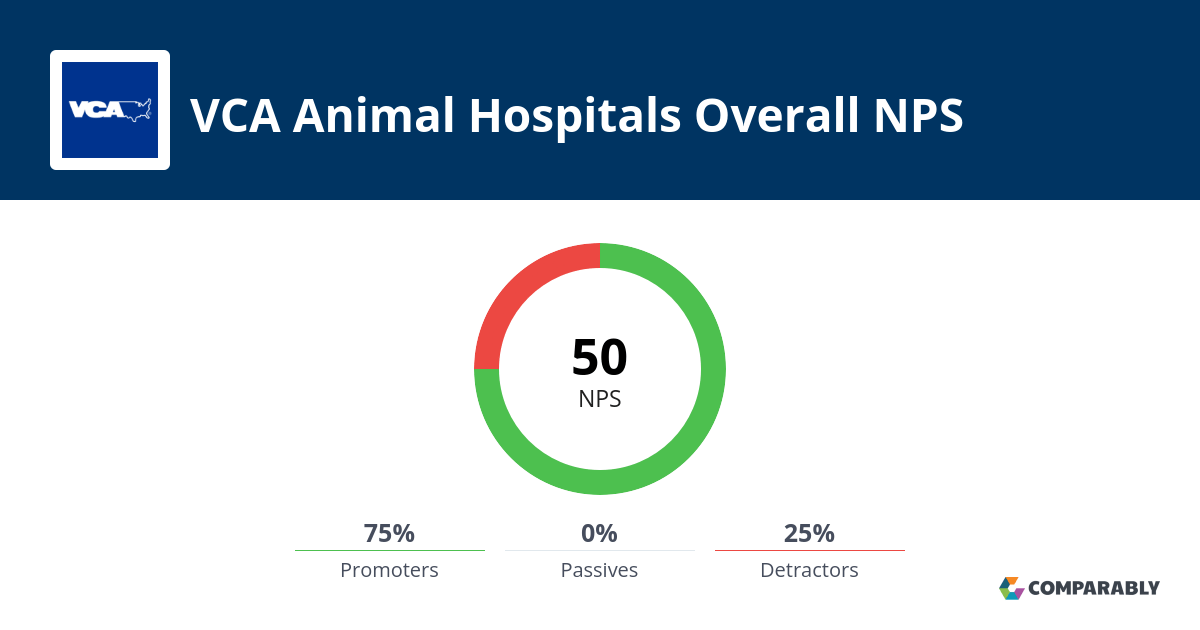 VCA

VCA Animal Hospitals Overall NPS

50
NPS

75%
Promoters

0%
Passives

25%
Detractors

COMPARABLY